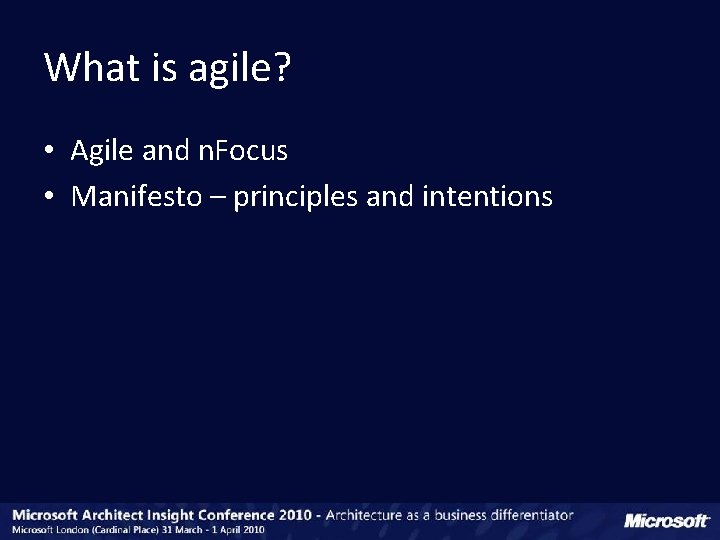 What is agile?

• Agile and nFocus
• Manifesto – principles and intentions

Microsoft Architect Insight Conference 2010 - Architecture as a business differentiator
Microsoft London (Cardinal Place) 31 March - 1 April 2010

Microsoft